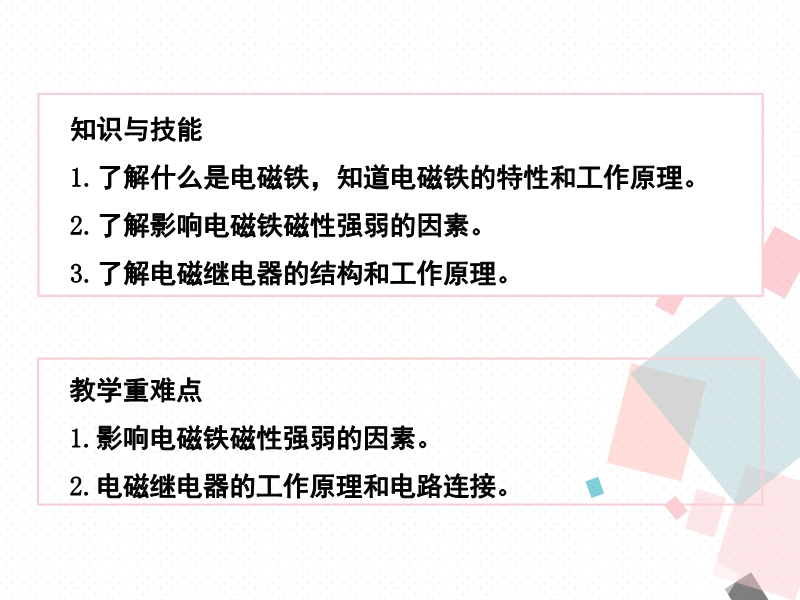 知识与技能

1. 了解什么是电磁铁，知道电磁铁的特性和工作原理。

2. 了解影响电磁铁磁性强弱的因素。

3. 了解电磁继电器的结构和工作原理。

教学重难点

1. 影响电磁铁磁性强弱的因素。

2. 电磁继电器的工作原理和电路连接。